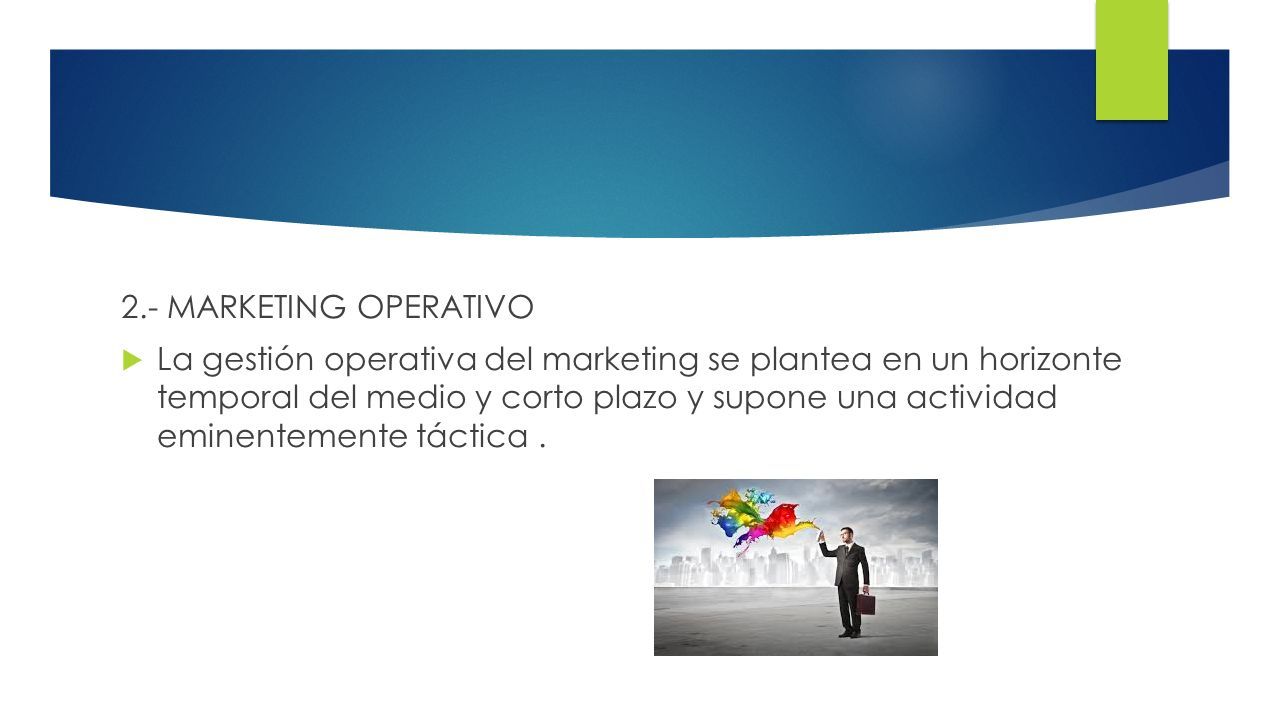 2.- MARKETING OPERATIVO

La gestión operativa del marketing se plantea en un horizonte temporal del medio y corto plazo y supone una actividad eminentemente táctica .